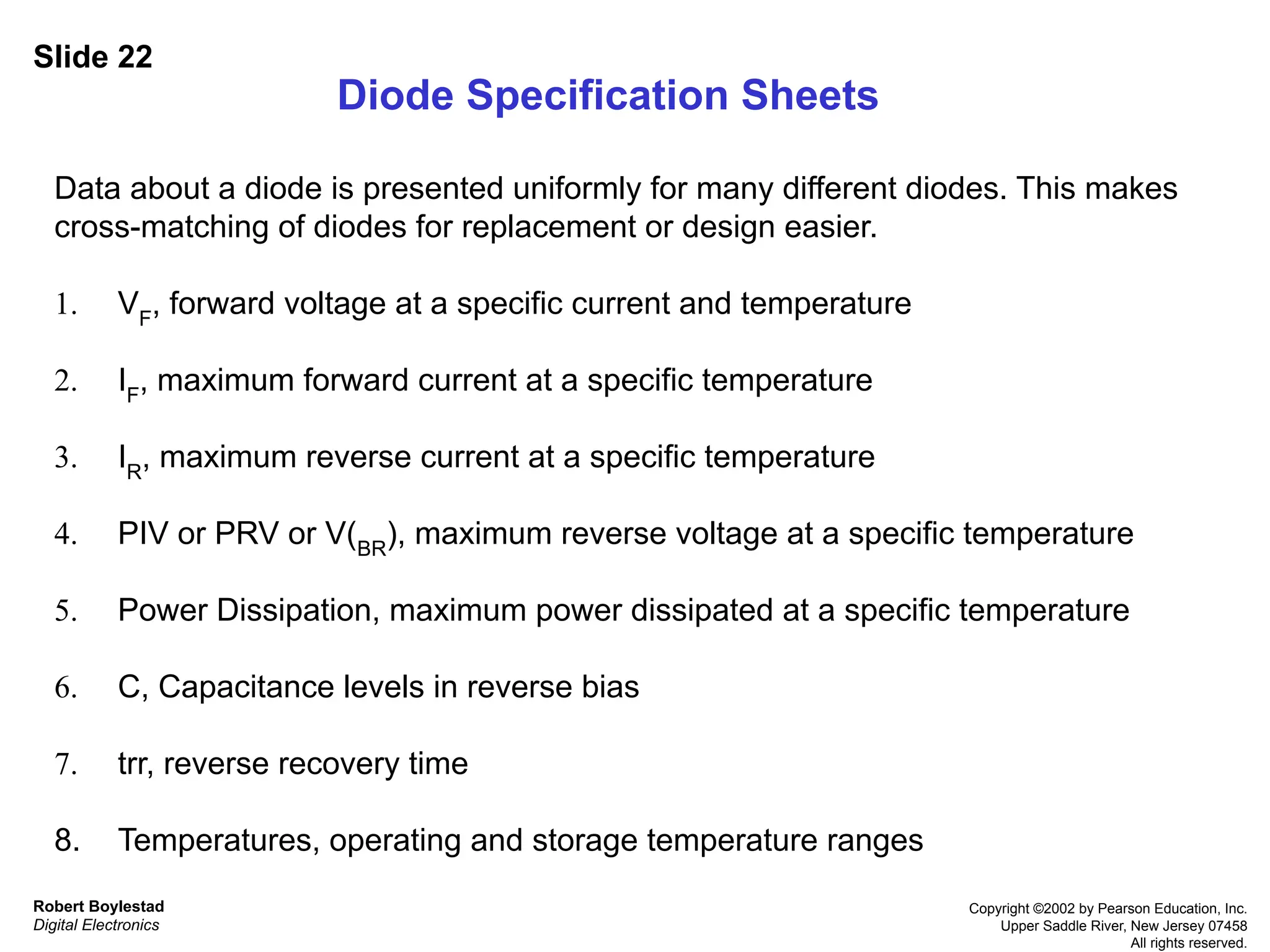 Slide 22

Diode Specification Sheets

Data about a diode is presented uniformly for many different diodes. This makes cross-matching of diodes for replacement or design easier.

1. $V_F$, forward voltage at a specific current and temperature

2. $I_F$, maximum forward current at a specific temperature

3. $I_R$, maximum reverse current at a specific temperature

4. PIV or PRV or $V(_{BR})$, maximum reverse voltage at a specific temperature

5. Power Dissipation, maximum power dissipated at a specific temperature

6. C, Capacitance levels in reverse bias

7. trr, reverse recovery time

8. Temperatures, operating and storage temperature ranges

Robert Boylestad
Digital Electronics

Copyright ©2002 by Pearson Education, Inc.
Upper Saddle River, New Jersey 07458
All rights reserved.